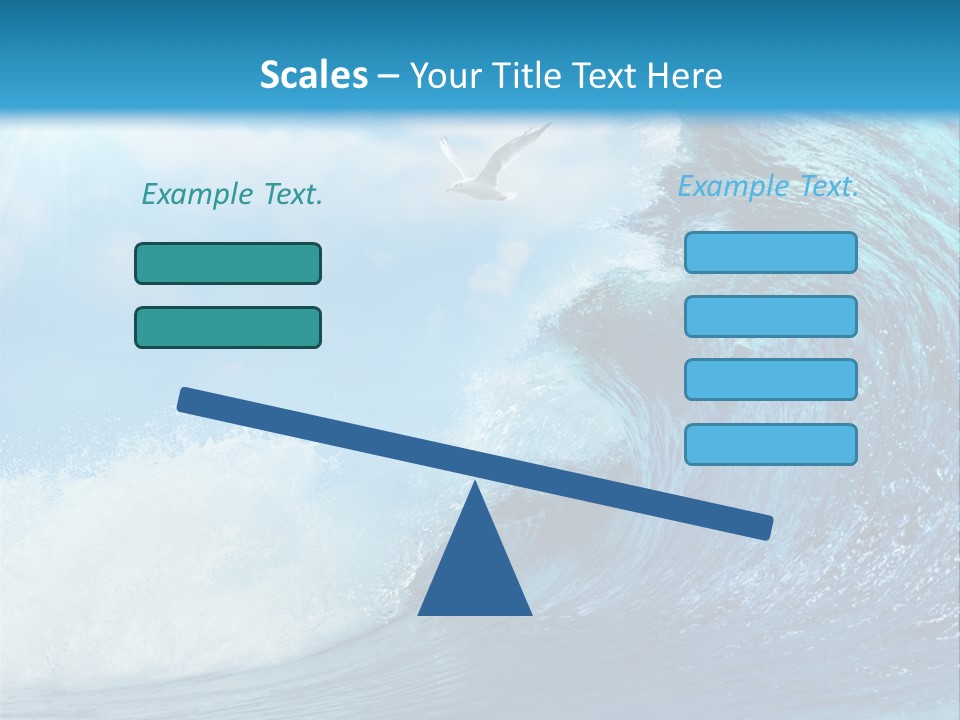 Scales – Your Title Text Here

Example Text.

Example Text.